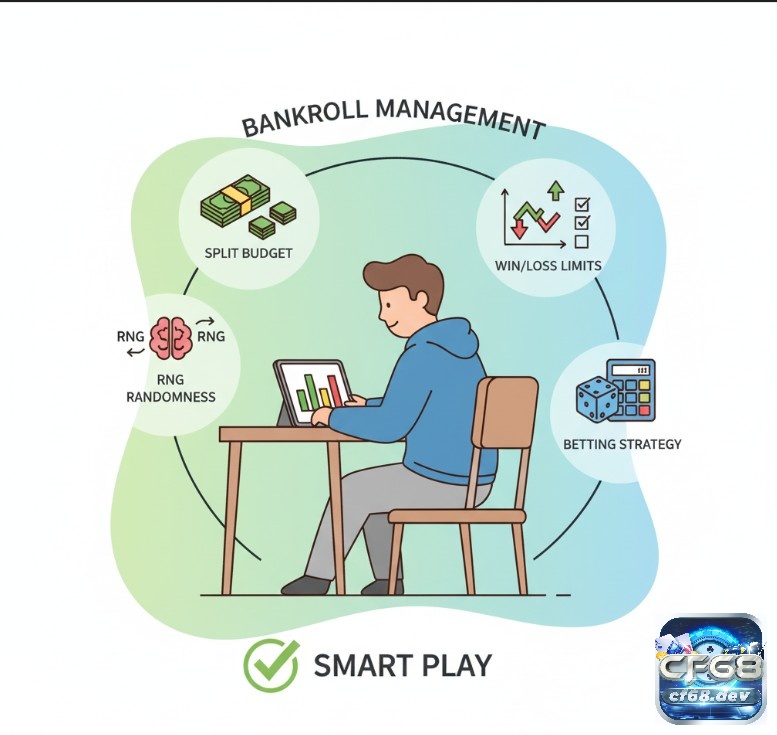 BANKROLL MANAGEMENT

SPLIT BUDGET

WIN/LOSS LIMITS

RNG RNG

RNG RANDOMNESS

BETTING STRATEGY

SMART PLAY

CF68
cf68.dev